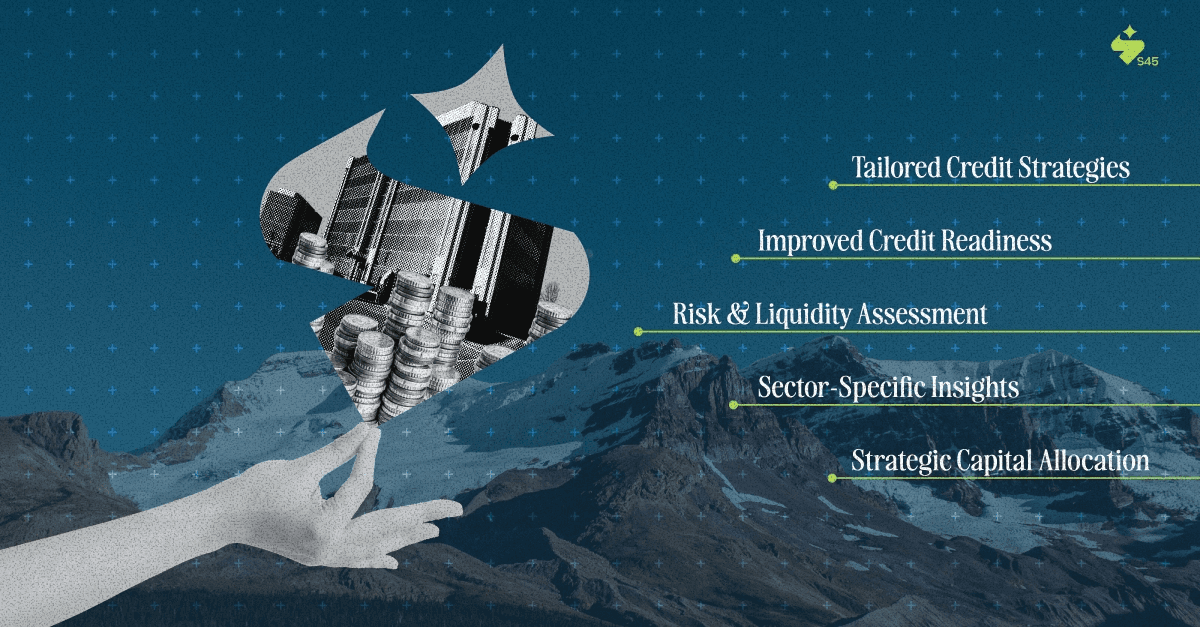 S45

Tailored Credit Strategies

Improved Credit Readiness

Risk & Liquidity Assessment

Sector-Specific Insights

Strategic Capital Allocation